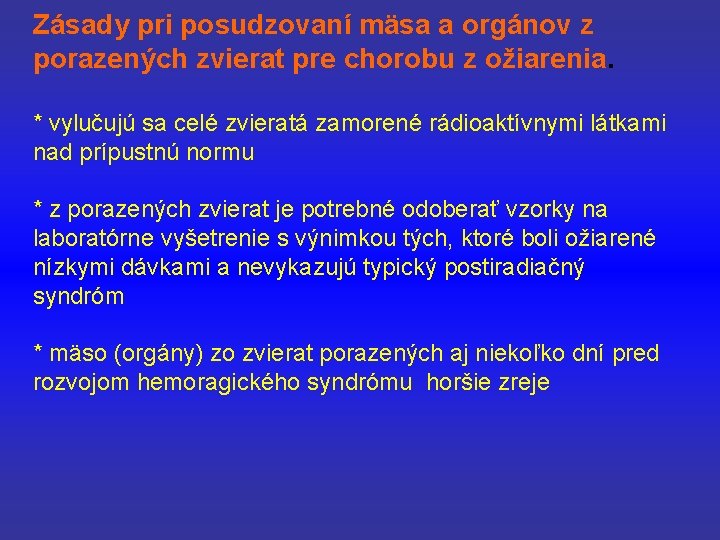 Zásady pri posudzovaní mäsa a orgánov z porazených zvierat pre chorobu z ožiarenia.

* vylučujú sa celé zvieratá zamorené rádioaktívnymi látkami nad prípustnú normu

* z porazených zvierat je potrebné odoberať vzorky na laboratórne vyšetrenie s výnimkou tých, ktoré boli ožiarené nízkymi dávkami a nevykazujú typický postiradiačný syndróm

* mäso (orgány) zo zvierat porazených aj niekoľko dní pred rozvojom hemoragického syndrómu horšie zreje